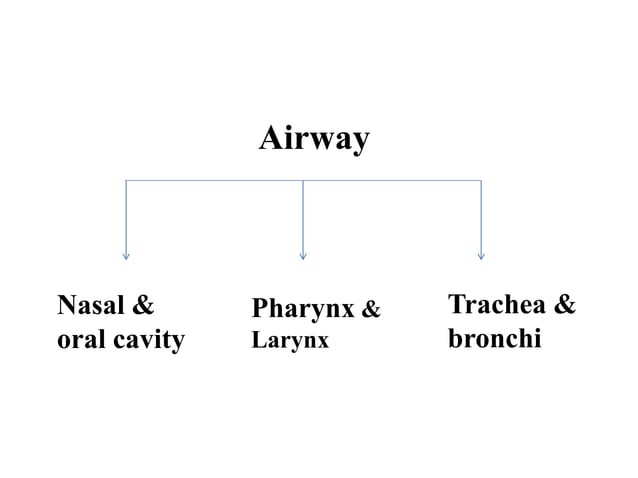 Airway

Nasal & oral cavity

Pharynx & Larynx

Trachea & bronchi